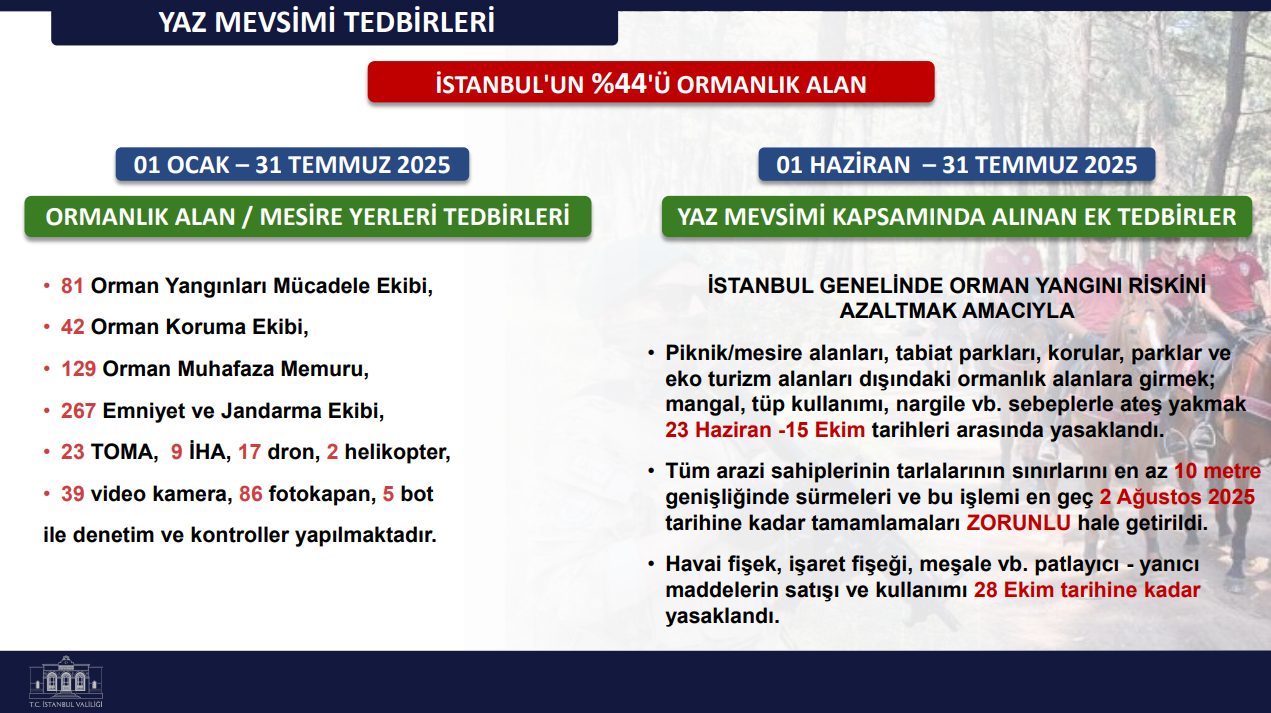 YAZ MEVSİMİ TEDBİRLERİ

İSTANBUL'UN %44'Ü ORMANLIK ALAN

01 OCAK – 31 TEMMUZ 2025

ORMANLIK ALAN / MESİRE YERLERİ TEDBİRLERİ

• 81 Orman Yangınları Mücadele Ekibi,
• 42 Orman Koruma Ekibi,
• 129 Orman Muhafaza Memuru,
• 267 Emniyet ve Jandarma Ekibi,
• 23 TOMA, 9 İHA, 17 dron, 2 helikopter,
• 39 video kamera, 86 fotokapan, 5 bot
ile denetim ve kontroller yapılmaktadır.

01 HAZİRAN – 31 TEMMUZ 2025

YAZ MEVSİMİ KAPSAMINDA ALINAN EK TEDBİRLER

İSTANBUL GENELİNDE ORMAN YANGINI RİSKİNİ AZALTMAK AMACIYLA

• Piknik/mesire alanları, tabiat parkları, korular, parklar ve eko turizm alanları dışındaki ormanlık alanlara girmek; mangal, tüp kullanımı, nargile vb. sebeplerle ateş yakmak 23 Haziran -15 Ekim tarihleri arasında yasaklandı.

• Tüm arazi sahiplerinin tarlalarının sınırlarını en az 10 metre genişliğinde sürmeleri ve bu işlemi en geç 2 Ağustos 2025 tarihine kadar tamamlamaları ZORUNLU hale getirildi.

• Havai fişek, işaret fişeği, meşale vb. patlayıcı - yanıcı maddelerin satışı ve kullanımı 28 Ekim tarihine kadar yasaklandı.

T.C. İSTANBUL VALİLİĞİ